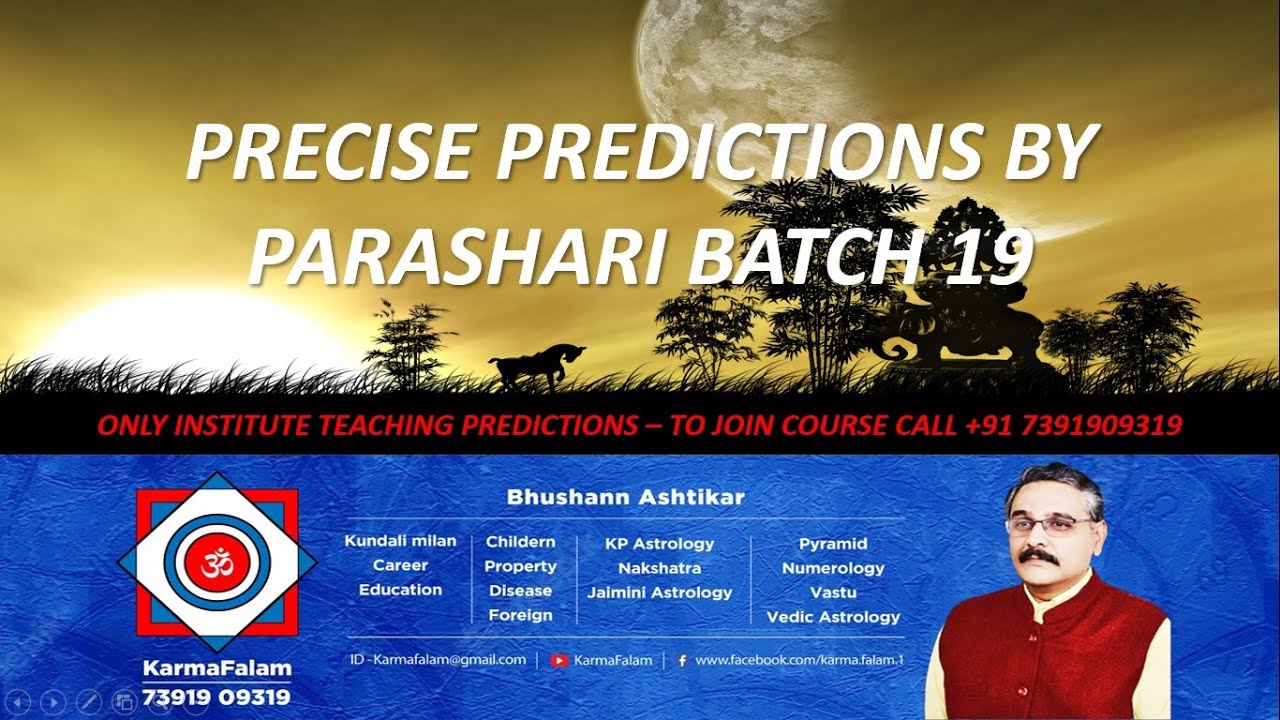 PRECISE PREDICTIONS BY PARASHARI BATCH 19

ONLY INSTITUTE TEACHING PREDICTIONS – TO JOIN COURSE CALL +91 7391909319

ॐ

KarmaFalam
73919 09319

Bhushann Ashtikar

Kundali milan
Career
Education

Childern
Property
Disease
Foreign

KP Astrology
Nakshatra
Jaimini Astrology

Pyramid
Numerology
Vastu
Vedic Astrology

ID - Karmafalam@gmail.com | KarmaFalam | www.facebook.com/karma.falam.1